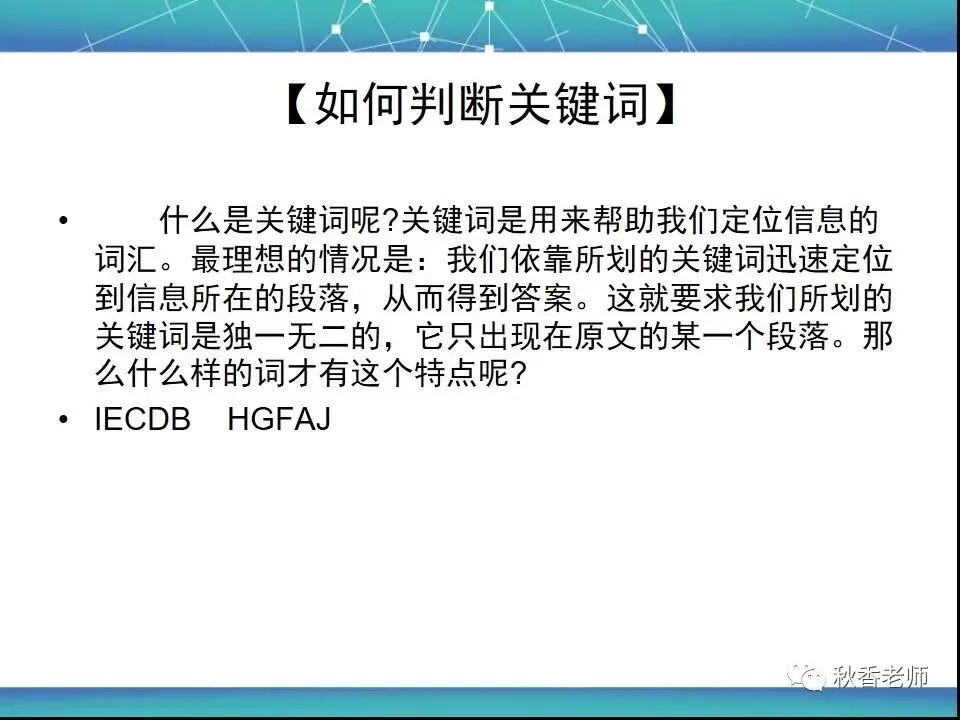 【如何判断关键词】

• 什么是关键词呢?关键词是用来帮助我们定位信息的词汇。最理想的情况是：我们依靠所划的关键词迅速定位到信息所在的段落，从而得到答案。这就要求我们所划的关键词是独一无二的，它只出现在原文的某一个段落。那么什么样的词才有这个特点呢?

• IECDB HGFAJ

秋香老师